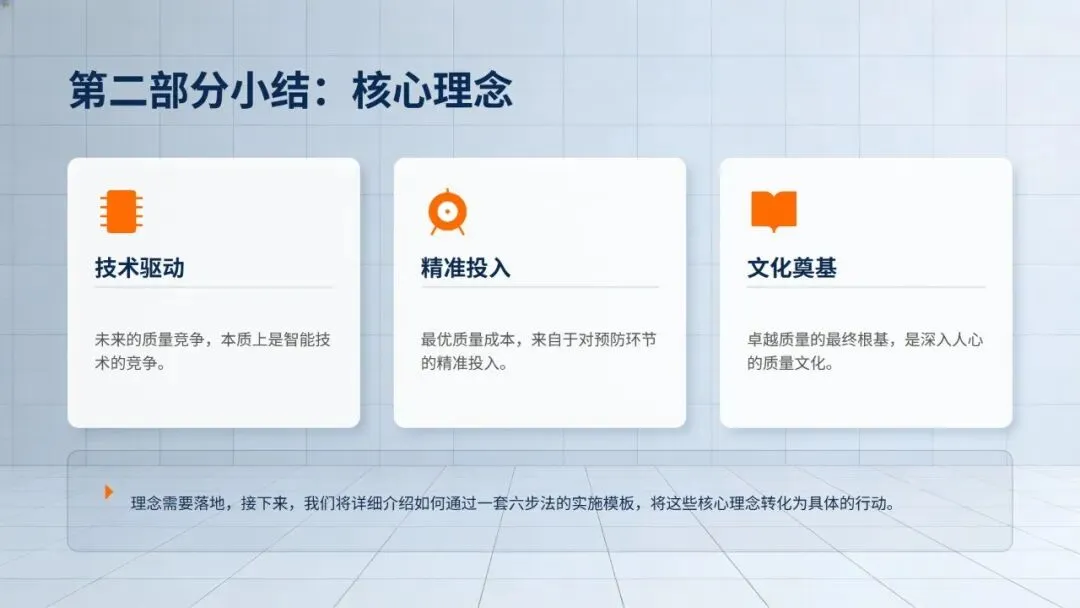 第二部分小结：核心理念

技术驱动

未来的质量竞争，本质上是智能技术的竞争。

精准投入

最优质量成本，来自于对预防环节的精准投入。

文化奠基

卓越质量的最终根基，是深入人心的质量文化。

理念需要落地，接下来，我们将详细介绍如何通过一套六步法的实施模板，将这些核心理念转化为具体的行动。